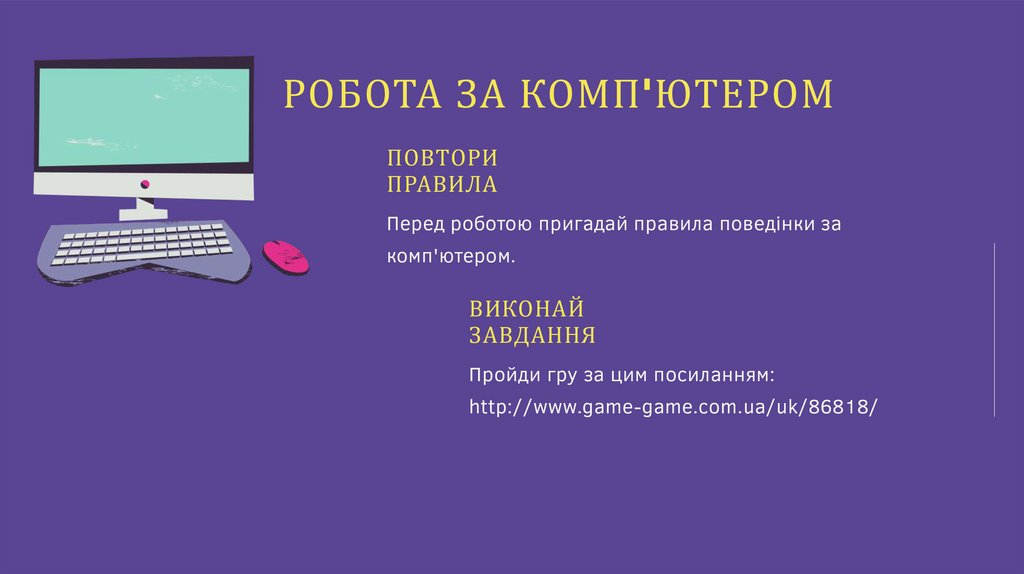 РОБОТА ЗА КОМП'ЮТЕРОМ

ПОВТОРИ
ПРАВИЛА

Перед роботою пригадай правила поведінки за комп'ютером.

ВИКОНАЙ
ЗАВДАННЯ

Пройди гру за цим посиланням:
http://www.game-game.com.ua/uk/86818/